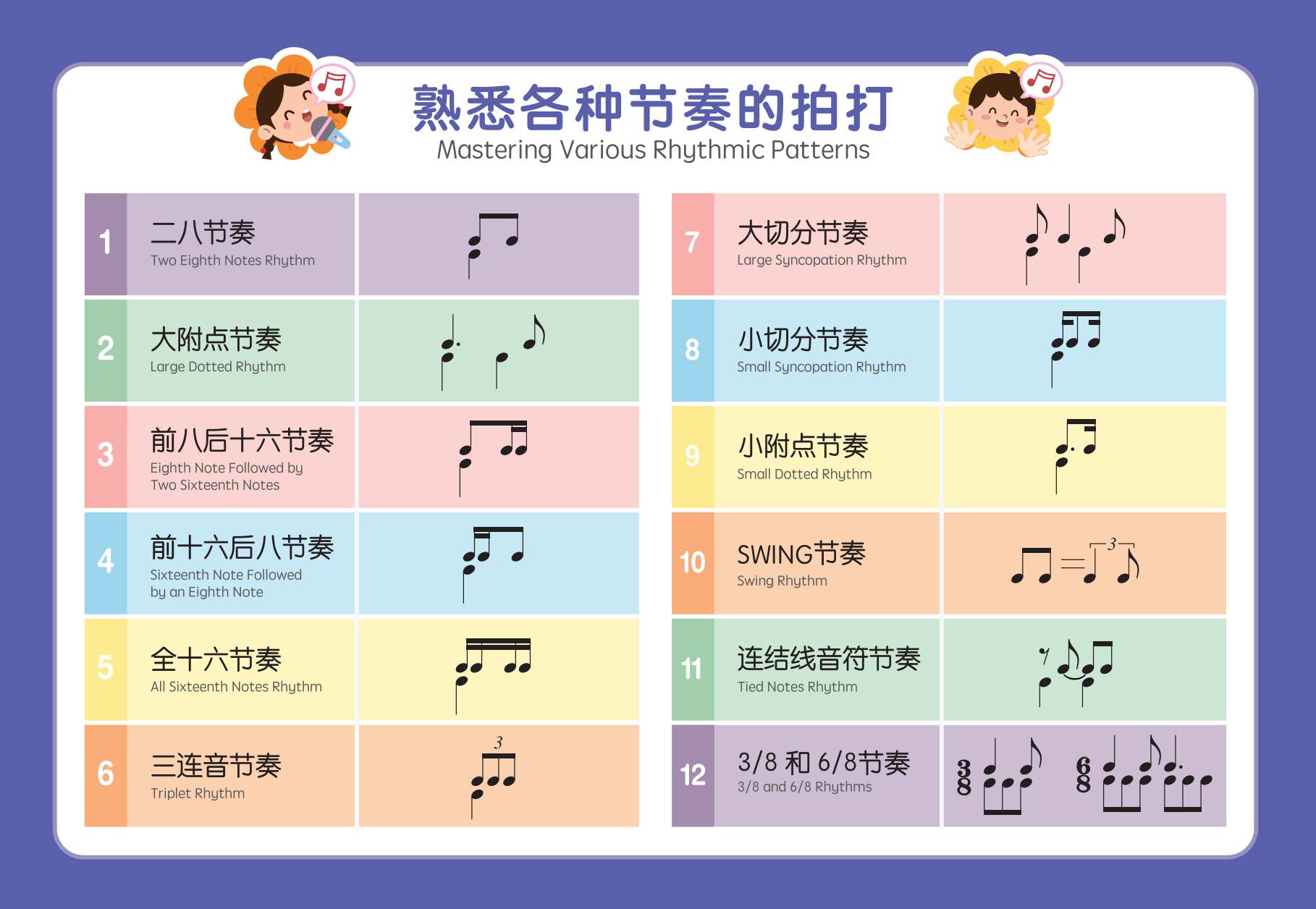 熟悉各种节奏的拍打
Mastering Various Rhythmic Patterns

1 二八节奏
Two Eighth Notes Rhythm

2 大附点节奏
Large Dotted Rhythm

3 前八后十六节奏
Eighth Note Followed by Two Sixteenth Notes

4 前十六后八节奏
Sixteenth Note Followed by an Eighth Note

5 全十六节奏
All Sixteenth Notes Rhythm

6 三连音节奏
Triplet Rhythm

3

7 大切分节奏
Large Syncopation Rhythm

8 小切分节奏
Small Syncopation Rhythm

9 小附点节奏
Small Dotted Rhythm

10 SWING节奏
Swing Rhythm

3

11 连结线音符节奏
Tied Notes Rhythm

12 3/8 和 6/8节奏
3/8 and 6/8 Rhythms

$\frac{3}{8}$ $\frac{6}{8}$